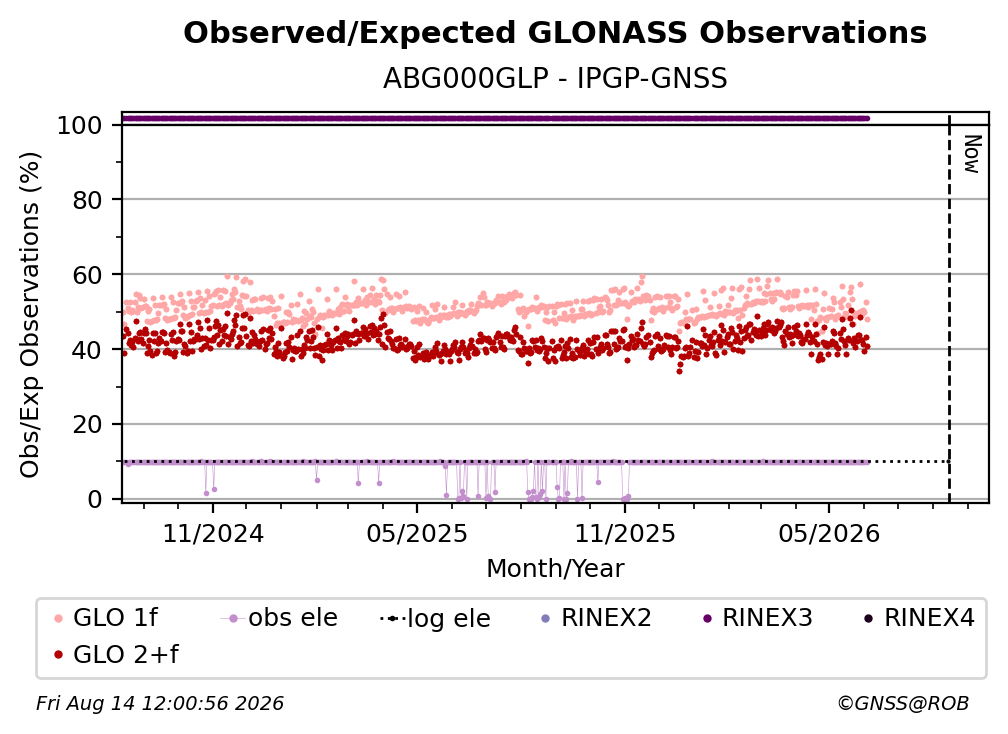 Observed/Expected GLONASS Observations
ABG000GLP - IPGP-GNSS

Obs/Exp Observations (%)

100
80
60
40
20
0

Now

11/2024
05/2025
11/2025
05/2026

Month/Year

GLO 1f
obs ele
log ele
RINEX2
RINEX3
RINEX4
GLO 2+f

Fri Aug 14 12:00:56 2026
©GNSS@ROB